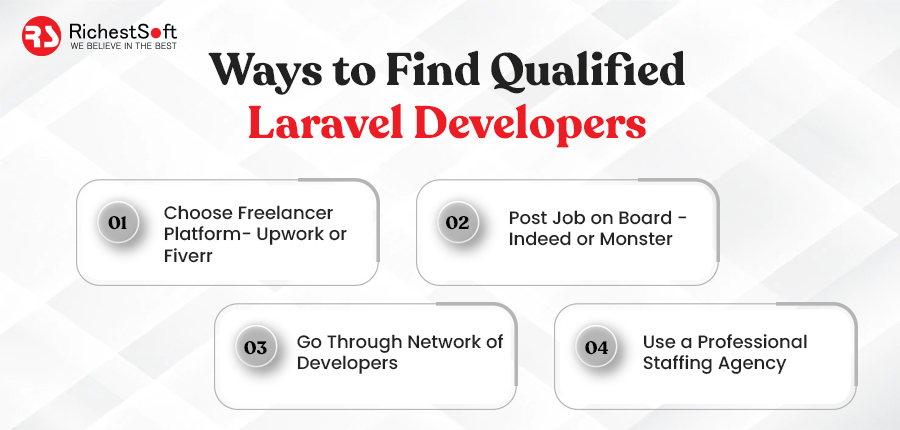 RS RichestSoft
WE BELIEVE IN THE BEST

Ways to Find Qualified Laravel Developers

01 Choose Freelancer Platform- Upwork or Fiverr

02 Post Job on Board - Indeed or Monster

03 Go Through Network of Developers

04 Use a Professional Staffing Agency